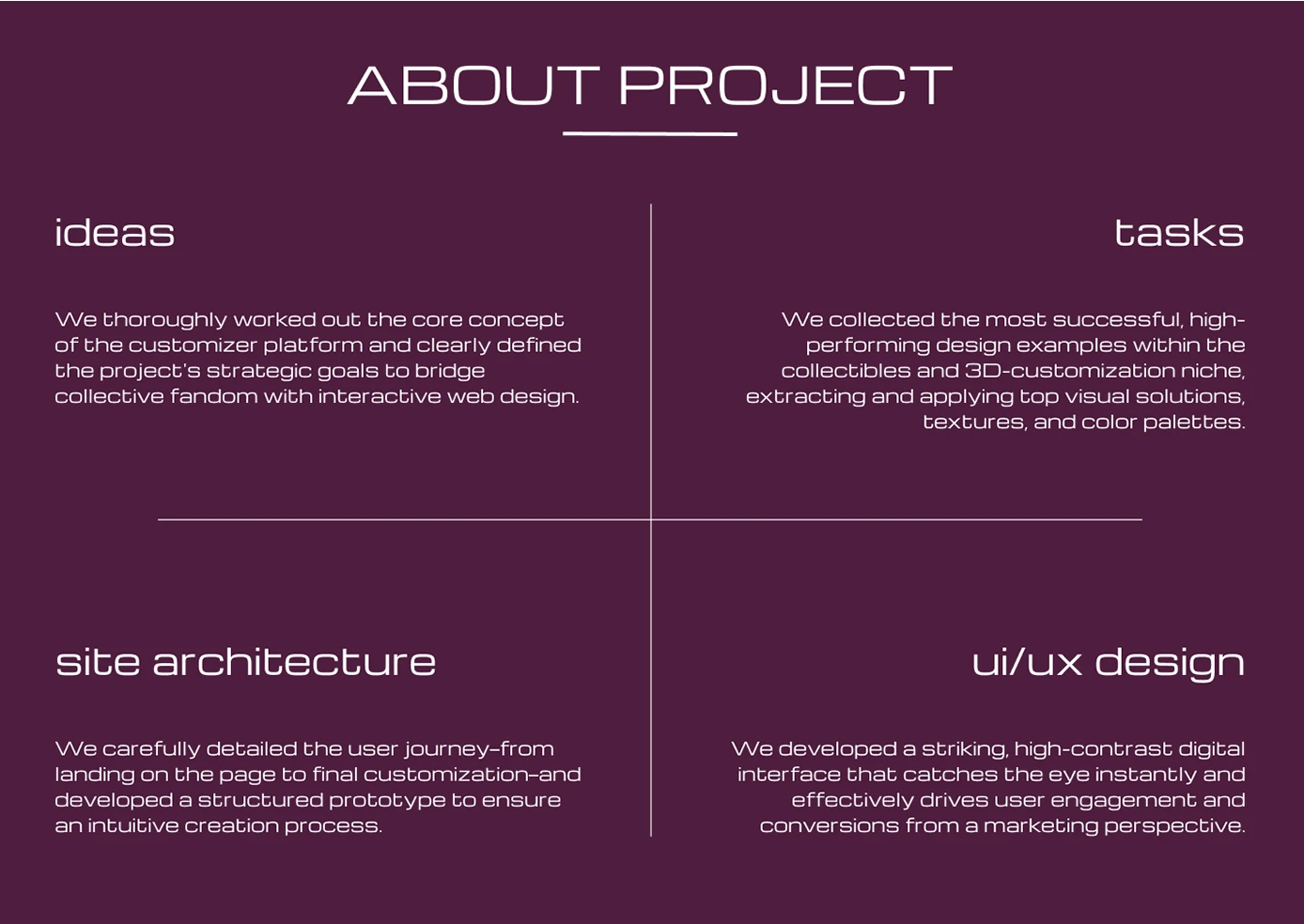 ABOUT PROJECT

ideas

We thoroughly worked out the core concept of the customizer platform and clearly defined the project's strategic goals to bridge collective fandom with interactive web design.

tasks

We collected the most successful, high-performing design examples within the collectibles and 3D-customization niche, extracting and applying top visual solutions, textures, and color palettes.

site architecture

We carefully detailed the user journey–from landing on the page to final customization–and developed a structured prototype to ensure an intuitive creation process.

ui/ux design

We developed a striking, high-contrast digital interface that catches the eye instantly and effectively drives user engagement and conversions from a marketing perspective.